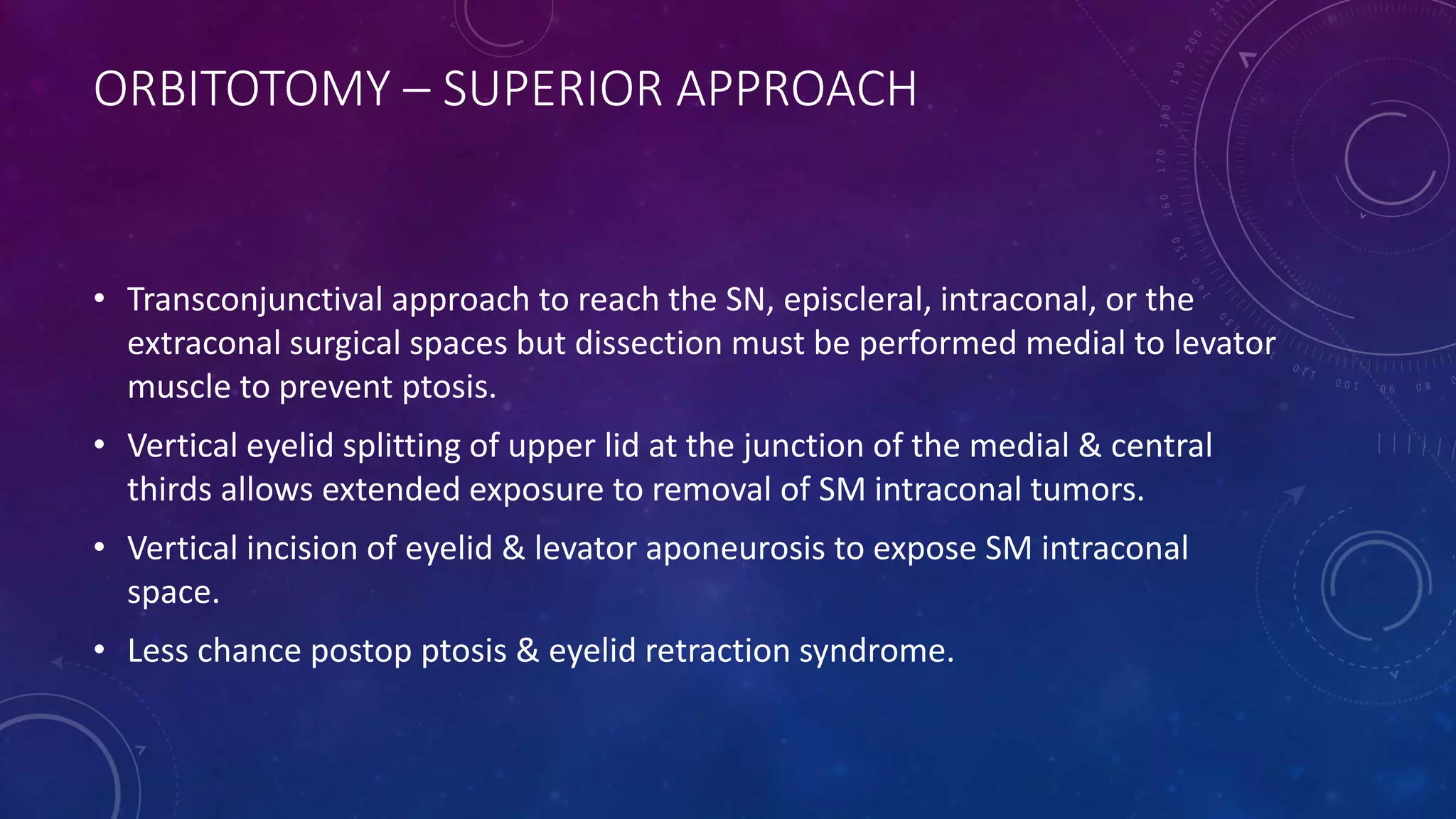 ORBITOTOMY – SUPERIOR APPROACH

• Transconjunctival approach to reach the SN, episcleral, intraconal, or the extraconal surgical spaces but dissection must be performed medial to levator muscle to prevent ptosis.

• Vertical eyelid splitting of upper lid at the junction of the medial & central thirds allows extended exposure to removal of SM intraconal tumors.

• Vertical incision of eyelid & levator aponeurosis to expose SM intraconal space.

• Less chance postop ptosis & eyelid retraction syndrome.